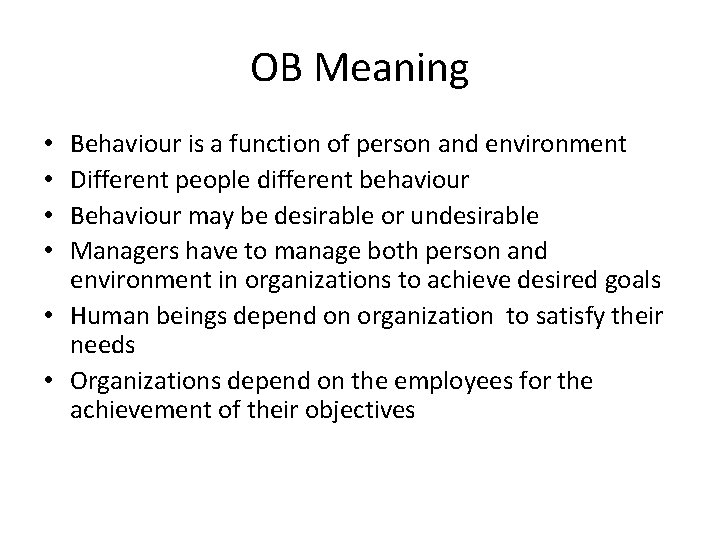 OB Meaning

• Behaviour is a function of person and environment
• Different people different behaviour
• Behaviour may be desirable or undesirable
• Managers have to manage both person and environment in organizations to achieve desired goals
• Human beings depend on organization to satisfy their needs
• Organizations depend on the employees for the achievement of their objectives